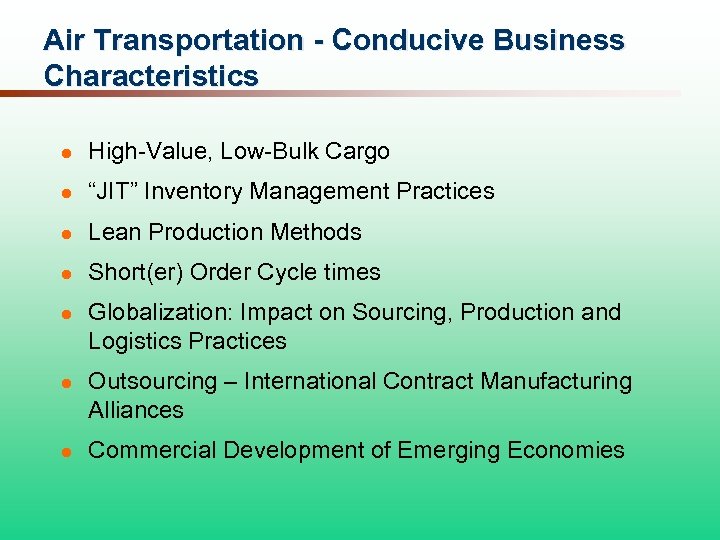 Air Transportation - Conducive Business Characteristics

- High-Value, Low-Bulk Cargo
- “JIT” Inventory Management Practices
- Lean Production Methods
- Short(er) Order Cycle times
- Globalization: Impact on Sourcing, Production and Logistics Practices
- Outsourcing – International Contract Manufacturing Alliances
- Commercial Development of Emerging Economies